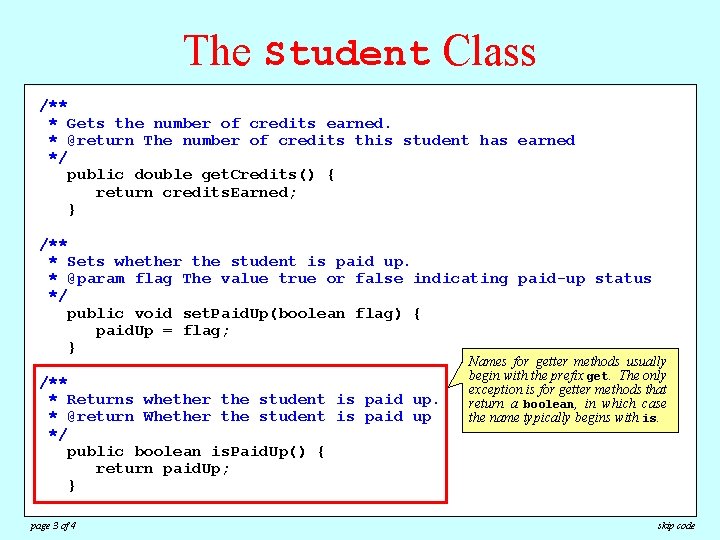 The Student Class

/**
 * Gets the number of credits earned.
 * @return The number of credits this student has earned
 */
  public double getCredits() {
     return creditsEarned;
  }

/**
 * Sets whether the student is paid up.
 * @param flag The value true or false indicating paid-up status
 */
  public void setPaidUp(boolean flag) {
     paidUp = flag;
  }

/**
 * Returns whether the student is paid up.
 * @return Whether the student is paid up
 */
  public boolean isPaidUp() {
     return paidUp;
  }

Names for getter methods usually begin with the prefix get. The only exception is for getter methods that return a boolean, in which case the name typically begins with is.

page 3 of 4

skip code